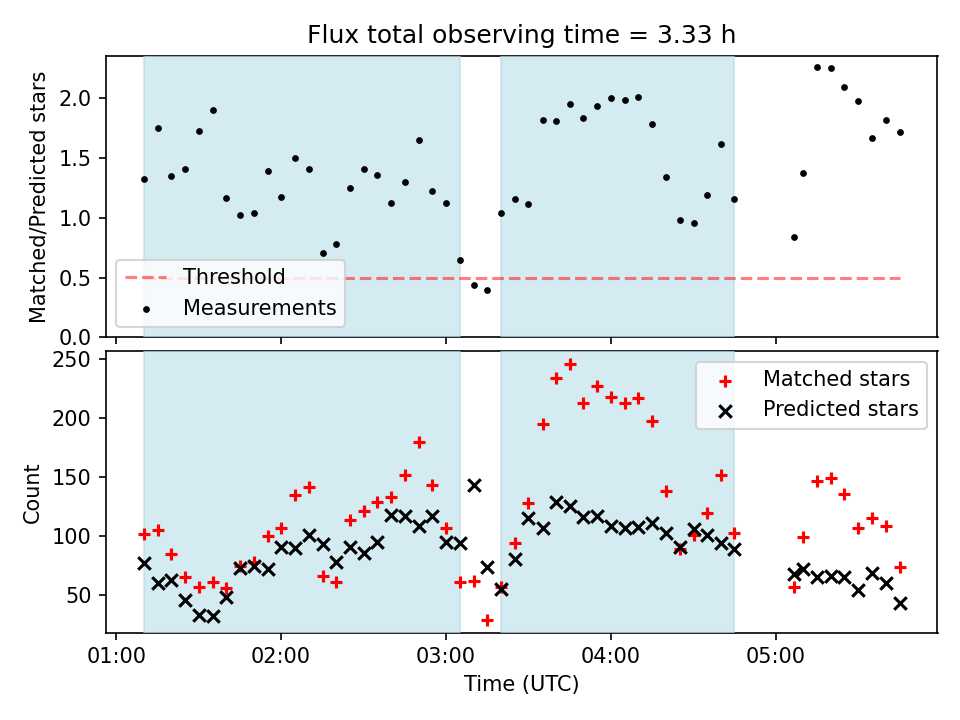 Flux total observing time = 3.33 h

Matched/Predicted stars

2.0
1.5
1.0
0.5
0.0

Threshold
Measurements

Count

250
200
150
100
50

Matched stars
Predicted stars

01:00
02:00
03:00
04:00
05:00

Time (UTC)